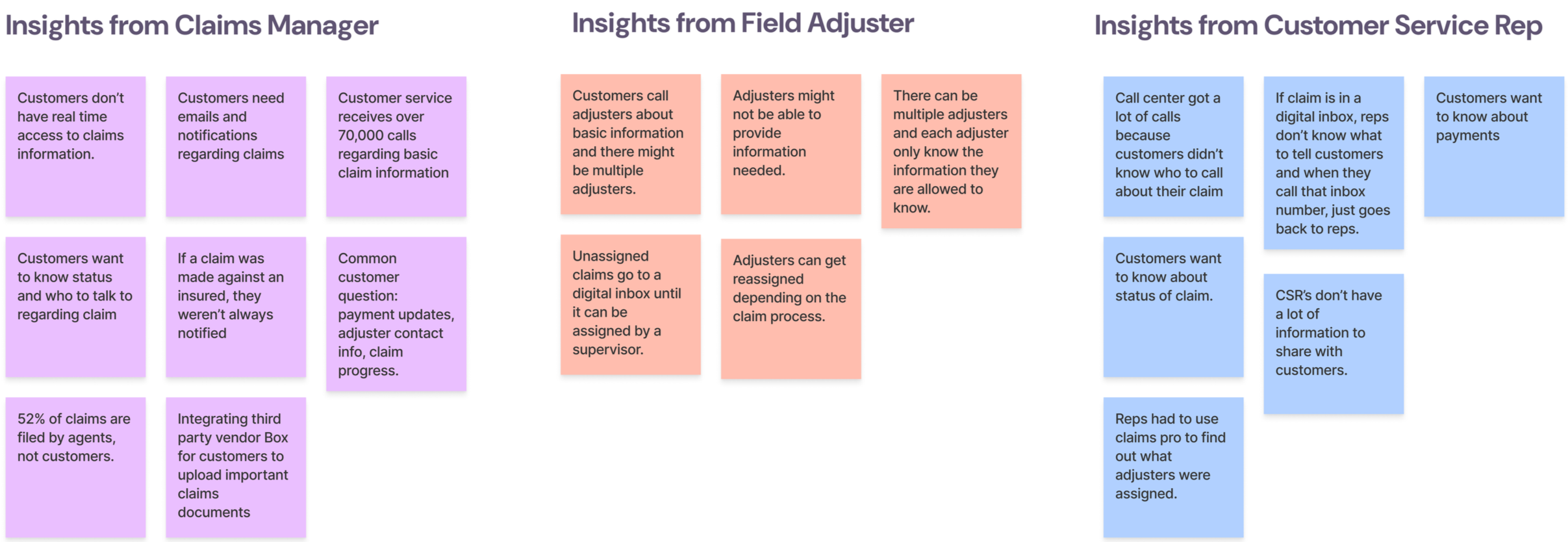 Insights from Claims Manager

Customers don't have real time access to claims information.

Customers need emails and notifications regarding claims

Customer service receives over 70,000 calls regarding basic claim information

Customers want to know status and who to talk to regarding claim

If a claim was made against an insured, they weren't always notified

Common customer question: payment updates, adjuster contact info, claim progress.

52% of claims are filed by agents, not customers.

Integrating third party vendor Box for customers to upload important claims documents

Insights from Field Adjuster

Customers call adjusters about basic information and there might be multiple adjusters.

Adjusters might not be able to provide information needed.

There can be multiple adjusters and each adjuster only know the information they are allowed to know.

Unassigned claims go to a digital inbox until it can be assigned by a supervisor.

Adjusters can get reassigned depending on the claim process.

Insights from Customer Service Rep

Call center got a lot of calls because customers didn't know who to call about their claim

If claim is in a digital inbox, reps don't know what to tell customers and when they call that inbox number, just goes back to reps.

Customers want to know about payments

Customers want to know about status of claim.

CSR's don't have a lot of information to share with customers.

Reps had to use claims pro to find out what adjusters were assigned.